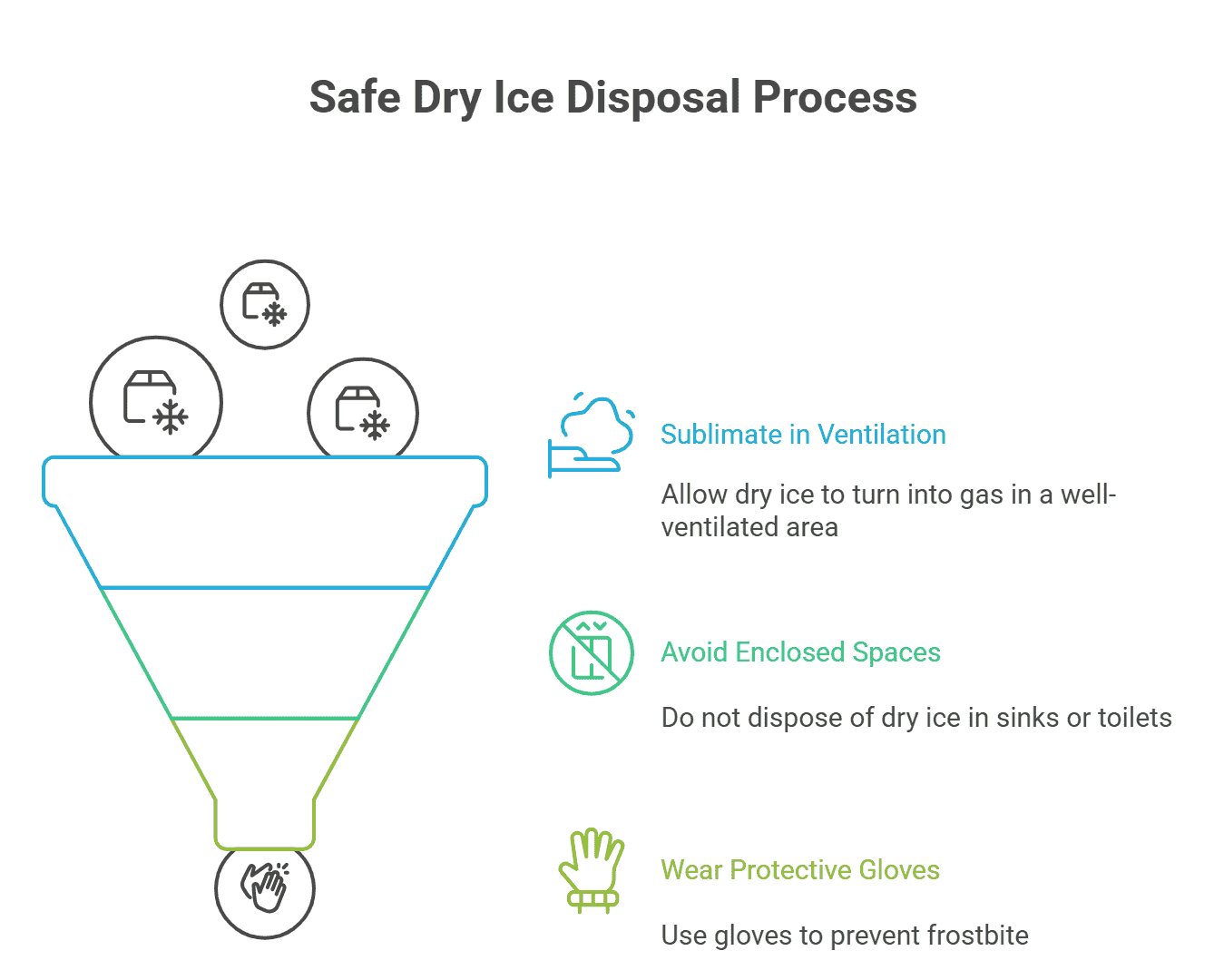 Safe Dry Ice Disposal Process

Sublimate in Ventilation

Allow dry ice to turn into gas in a well-ventilated area

Avoid Enclosed Spaces

Do not dispose of dry ice in sinks or toilets

Wear Protective Gloves

Use gloves to prevent frostbite